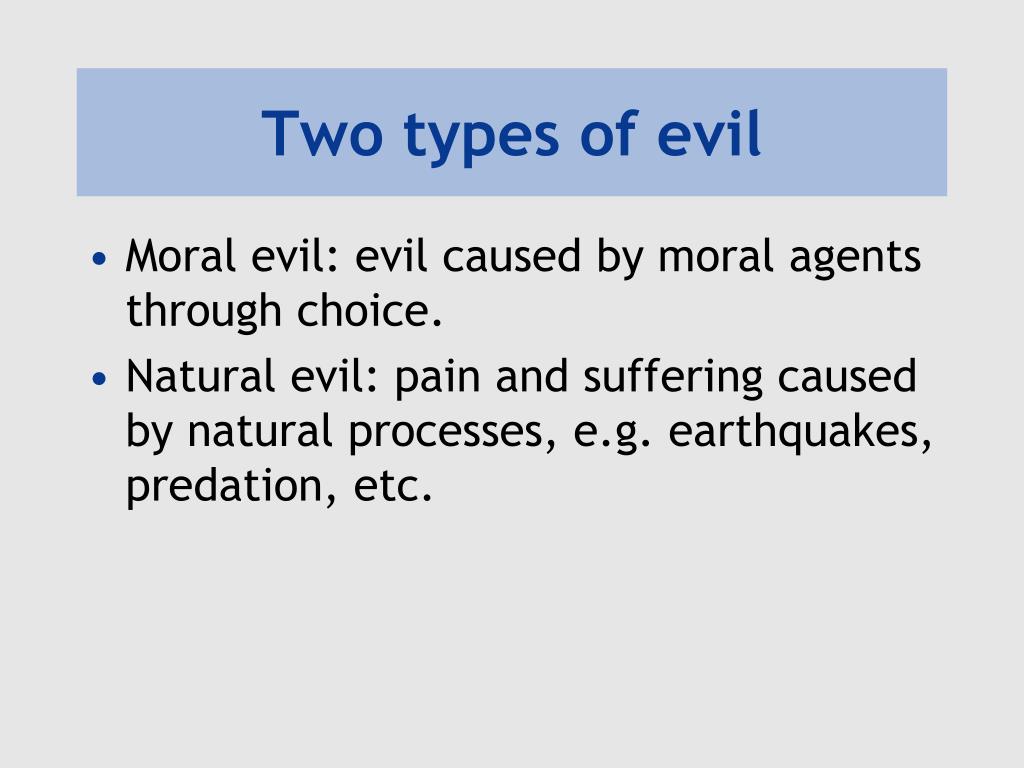 Two types of evil

• Moral evil: evil caused by moral agents through choice.
• Natural evil: pain and suffering caused by natural processes, e.g. earthquakes, predation, etc.